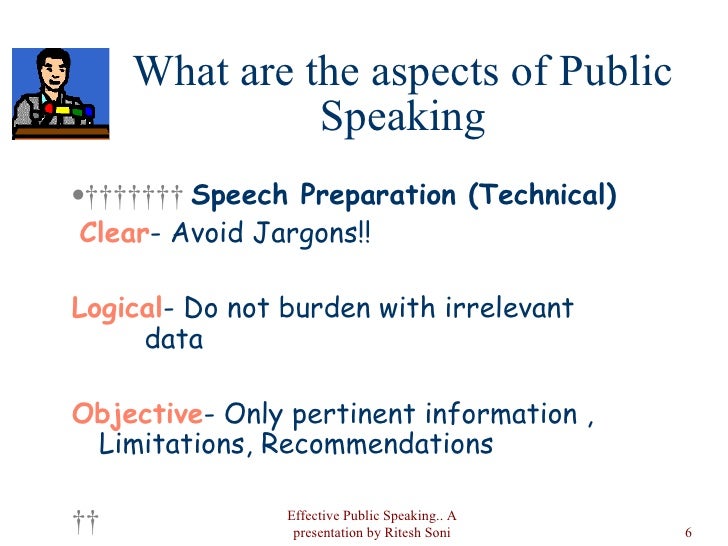 What are the aspects of Public Speaking

•††††††† Speech Preparation (Technical)
Clear- Avoid Jargons!!

Logical- Do not burden with irrelevant data

Objective- Only pertinent information , Limitations, Recommendations

††

Effective Public Speaking.. A presentation by Ritesh Soni

6